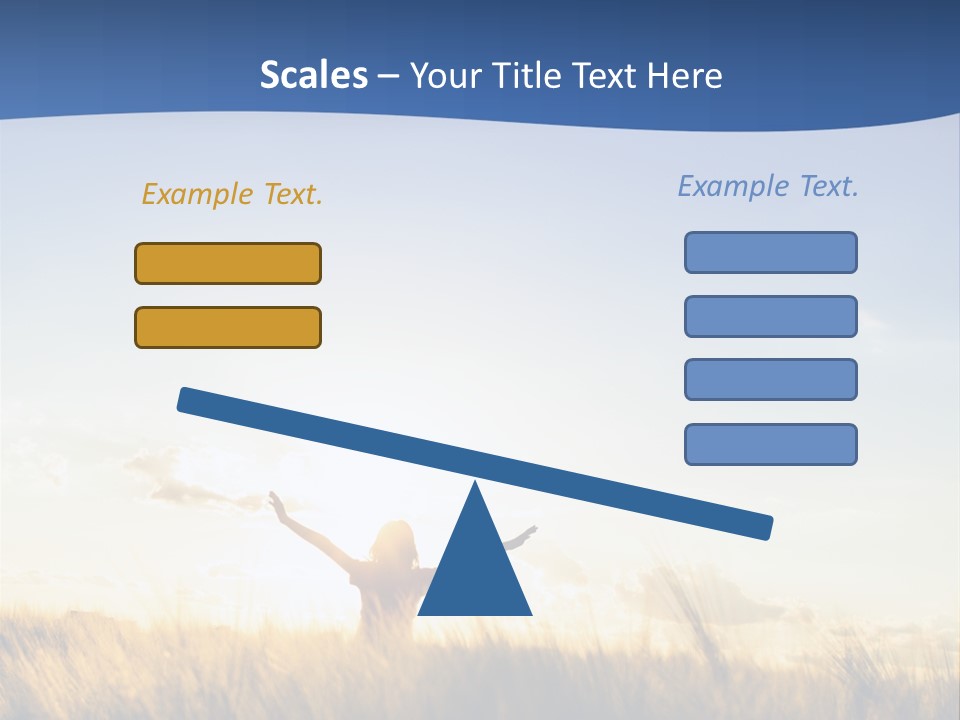 Scales – Your Title Text Here

Example Text.

Example Text.